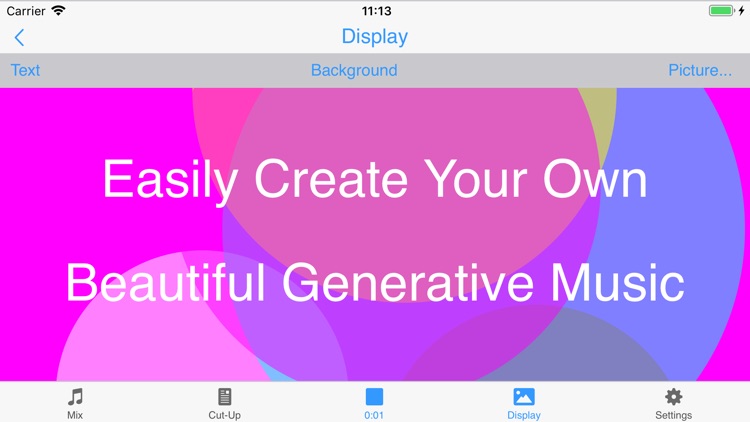 Carrier 11:13

Display

Text Background Picture...

Easily Create Your Own

Beautiful Generative Music

Mix Cut-Up 0:01 Display Settings